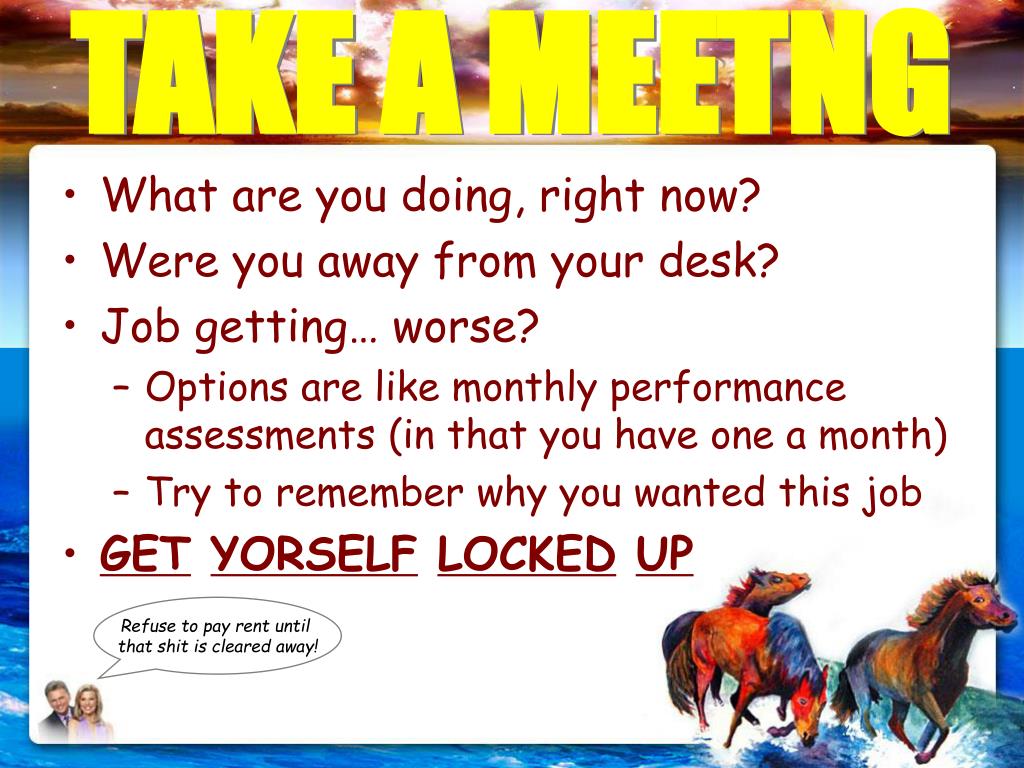 TAKE A MEETNG

• What are you doing, right now?
• Were you away from your desk?
• Job getting… worse?
– Options are like monthly performance assessments (in that you have one a month)
– Try to remember why you wanted this job
• GET YORSELF LOCKED UP

Refuse to pay rent until that shit is cleared away!